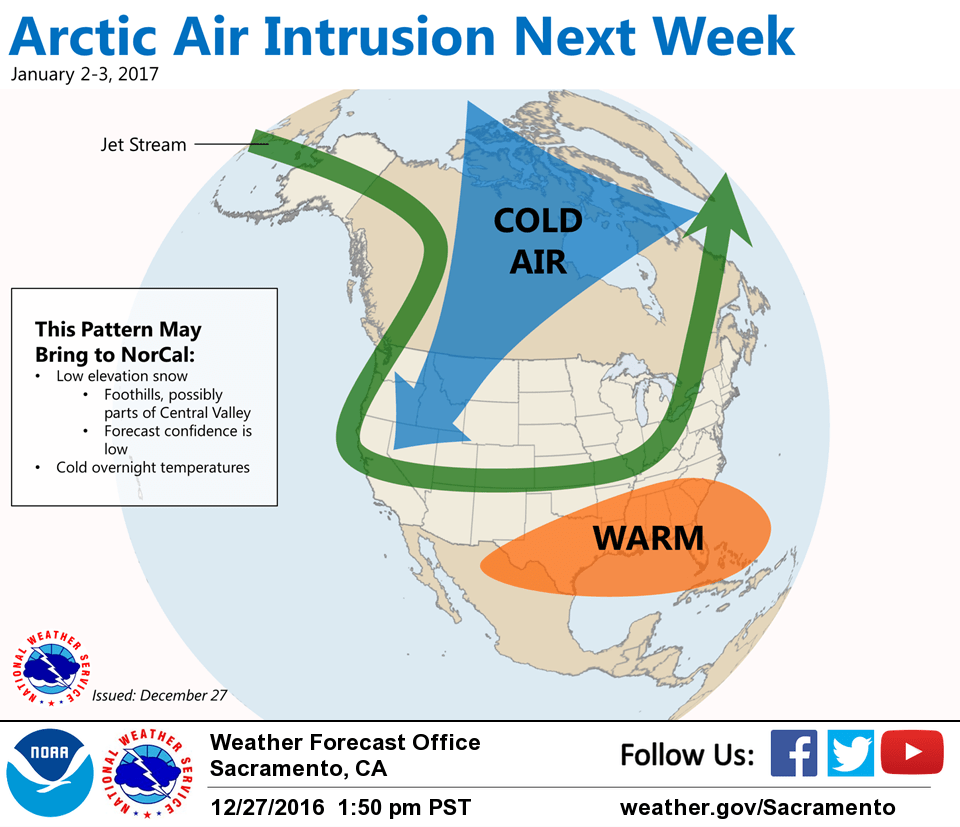 Arctic Air Intrusion Next Week
January 2-3, 2017

Jet Stream

COLD AIR

This Pattern May Bring to NorCal:
• Low elevation snow
 • Foothills, possibly parts of Central Valley
 • Forecast confidence is low
• Cold overnight temperatures

WARM

NATIONAL WEATHER SERVICE

Issued: December 27

NOAA

NATIONAL WEATHER SERVICE

Weather Forecast Office
Sacramento, CA

12/27/2016 1:50 pm PST

Follow Us:

weather.gov/Sacramento